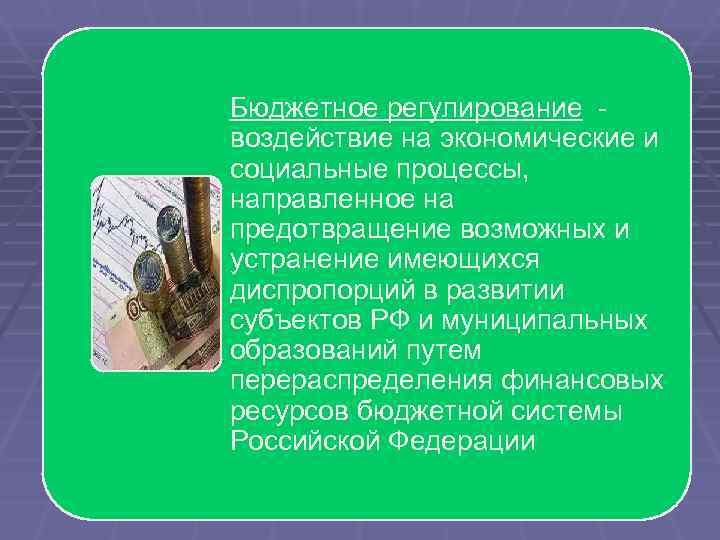 Бюджетное регулирование - воздействие на экономические и социальные процессы, направленное на предотвращение возможных и устранение имеющихся диспропорций в развитии субъектов РФ и муниципальных образований путем перераспределения финансовых ресурсов бюджетной системы Российской Федерации